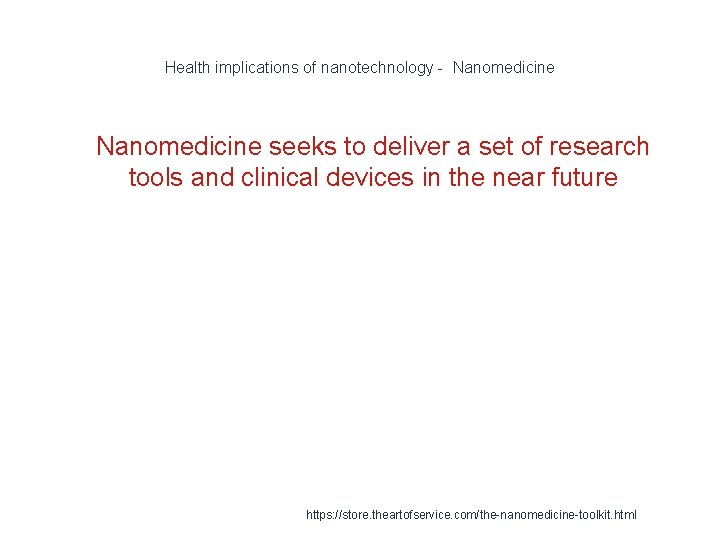 Health implications of nanotechnology - Nanomedicine

Nanomedicine seeks to deliver a set of research tools and clinical devices in the near future

https://store.theartofservice.com/the-nanomedicine-toolkit.html